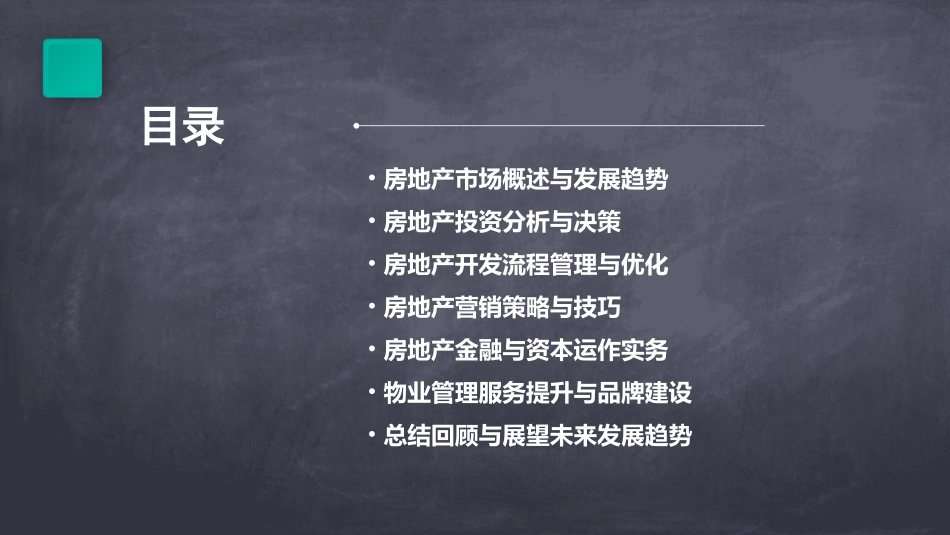 目录

• 房地产市场概述与发展趋势
• 房地产投资分析与决策
• 房地产开发流程管理与优化
• 房地产营销策略与技巧
• 房地产金融与资本运作实务
• 物业管理服务提升与品牌建设
• 总结回顾与展望未来发展趋势